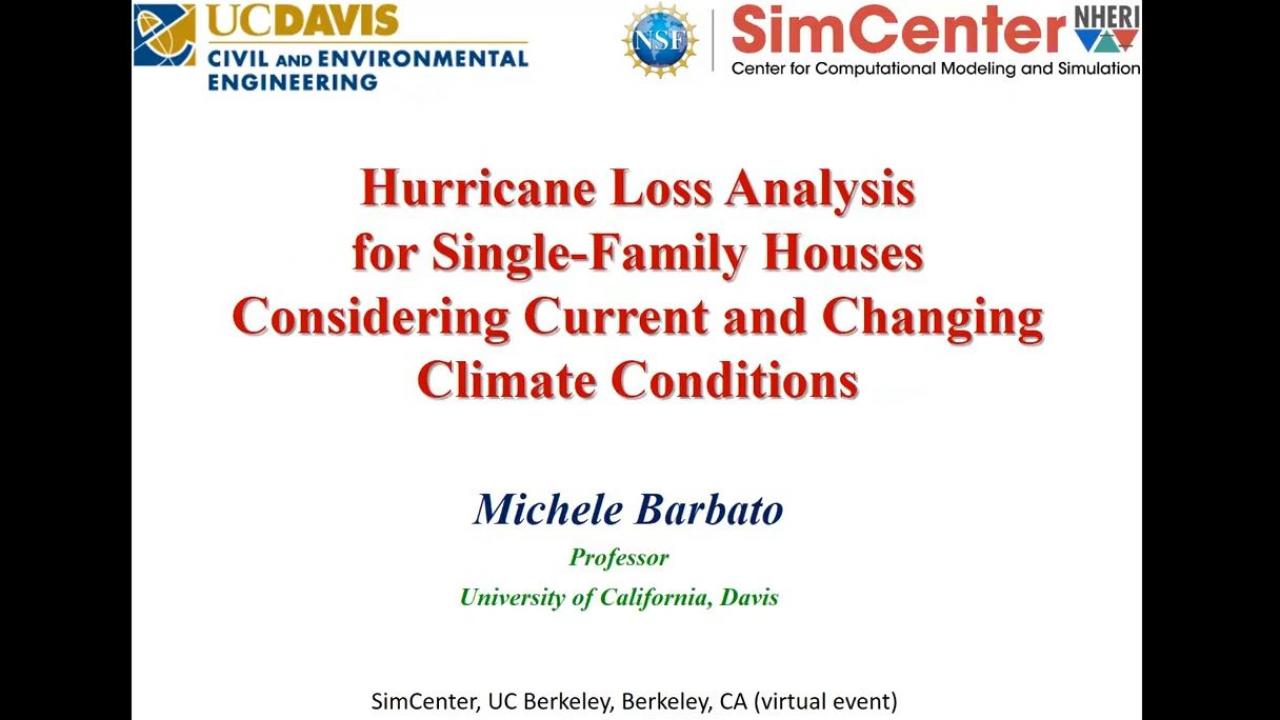 UCDAVIS
CIVIL AND ENVIRONMENTAL ENGINEERING

NSF

SimCenter NHERI
Center for Computational Modeling and Simulation

Hurricane Loss Analysis for Single-Family Houses Considering Current and Changing Climate Conditions

Michele Barbato
Professor
University of California, Davis

SimCenter, UC Berkeley, Berkeley, CA (virtual event)